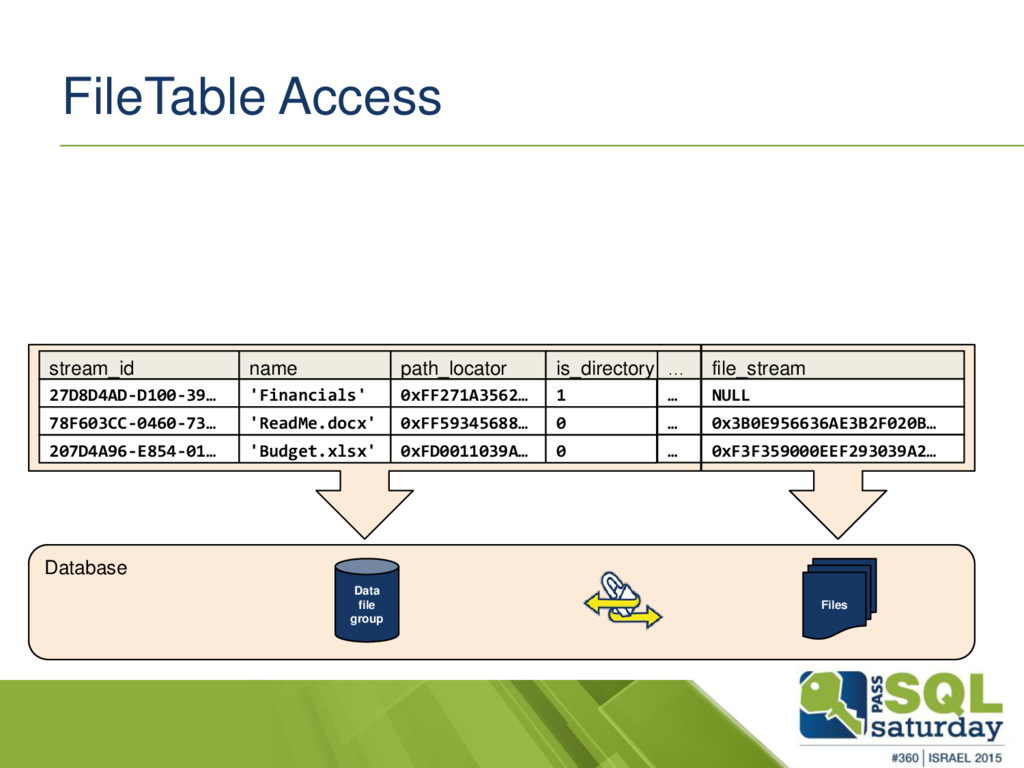 FileTable Access

| stream_id | name | path_locator | is_directory | … | file_stream |
|---|---|---|---|---|---|
| 27D8D4AD-D100-39… | 'Financials' | 0xFF271A3562… | 1 | … | NULL |
| 78F603CC-0460-73… | 'ReadMe.docx' | 0xFF59345688… | 0 | … | 0x3B0E956636AE3B2F020B… |
| 207D4A96-E854-01… | 'Budget.xlsx' | 0xFD0011039A… | 0 | … | 0xF3F359000EEF293039A2… |

Database

Data file group

Files

PASS SQL saturday

#360 | ISRAEL 2015